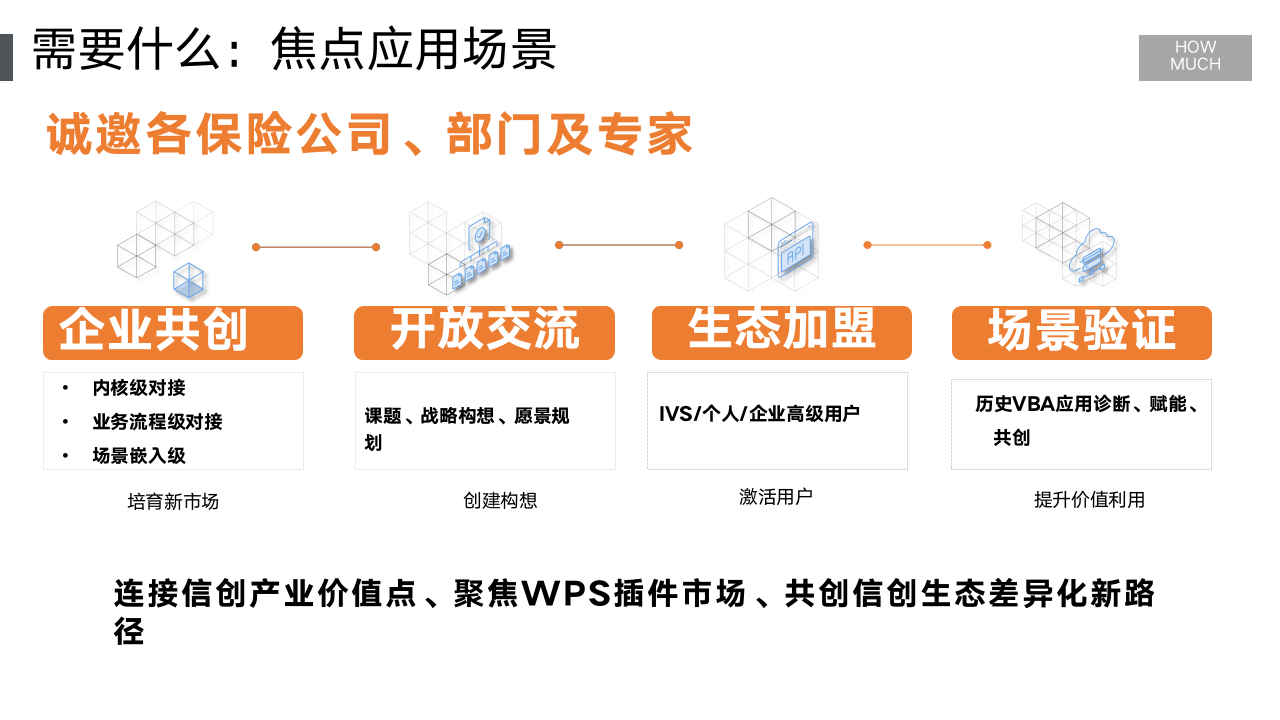 需要什么：焦点应用场景

HOW MUCH

诚邀各保险公司、部门及专家

API

企业共创

• 内核级对接
• 业务流程级对接
• 场景嵌入级

培育新市场

开放交流

课题、战略构想、愿景规划

创建构想

生态加盟

IVS/个人/企业高级用户

激活用户

场景验证

历史VBA应用诊断、赋能、共创

提升价值利用

连接信创产业价值点、聚焦WPS插件市场、共创信创生态差异化新路径